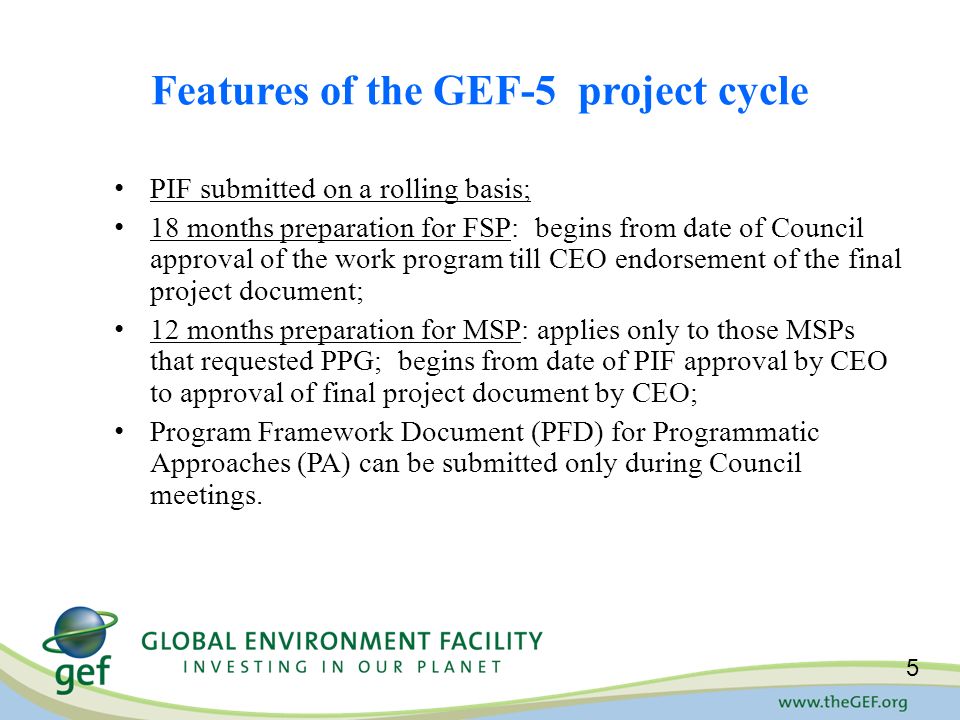 Features of the GEF-5 project cycle

• PIF submitted on a rolling basis;
• 18 months preparation for FSP: begins from date of Council approval of the work program till CEO endorsement of the final project document;
• 12 months preparation for MSP: applies only to those MSPs that requested PPG; begins from date of PIF approval by CEO to approval of final project document by CEO;
• Program Framework Document (PFD) for Programmatic Approaches (PA) can be submitted only during Council meetings.

gef
GLOBAL ENVIRONMENT FACILITY
INVESTING IN OUR PLANET

5

www.theGEF.org